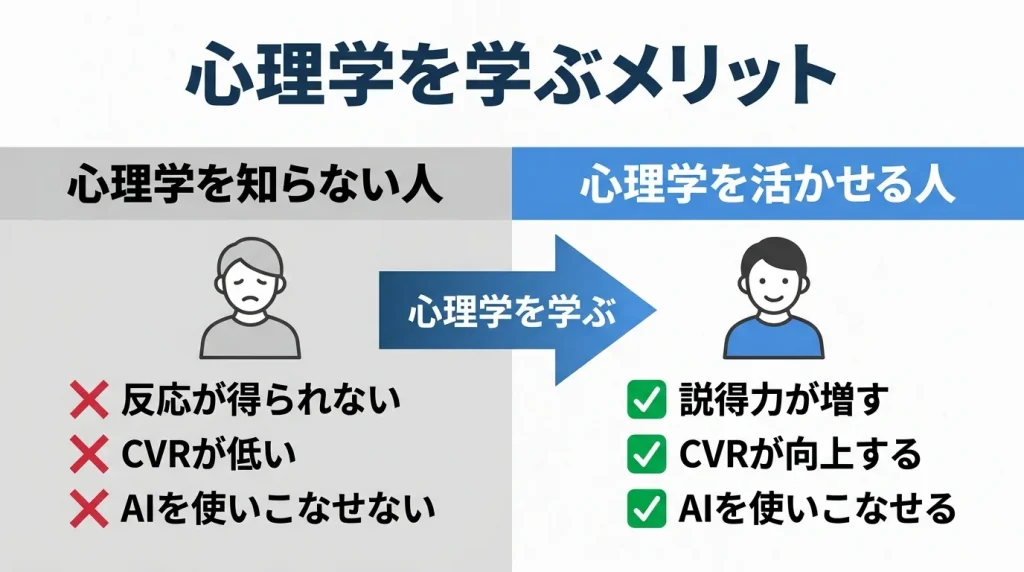 心理学を学ぶメリット

心理学を知らない人

❌ 反応が得られない
❌ CVRが低い
❌ AIを使いこなせない

心理学を学ぶ

心理学を活かせる人

✅ 説得力が増す
✅ CVRが向上する
✅ AIを使いこなせる